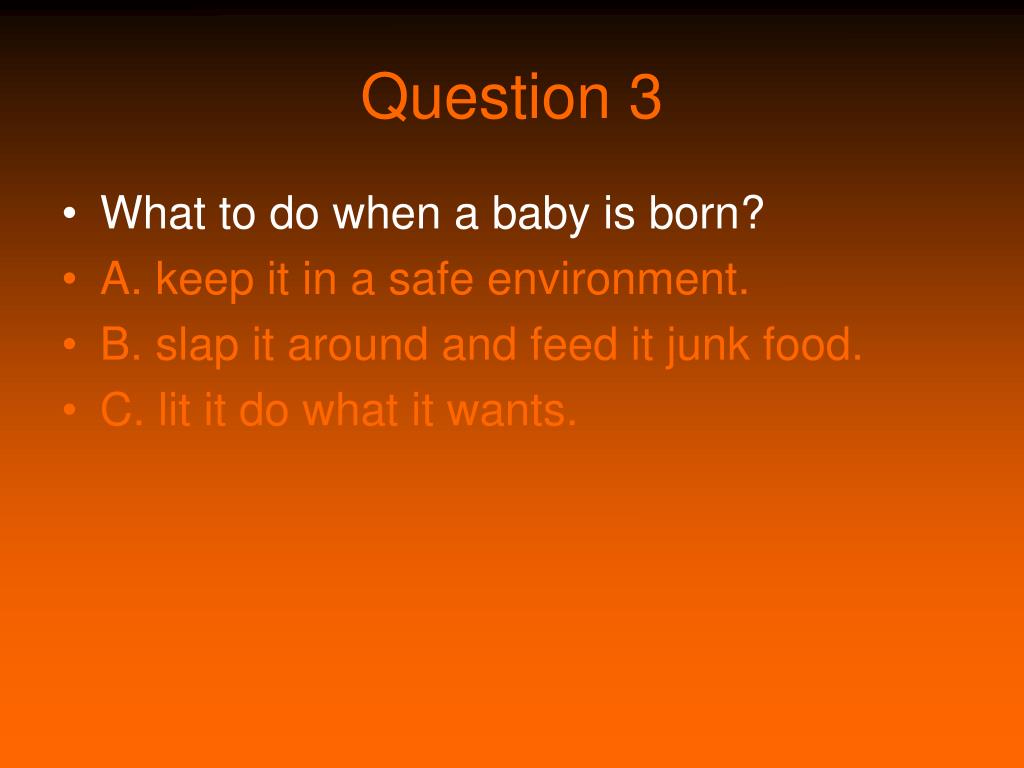 Question 3

• What to do when a baby is born?
• A. keep it in a safe environment.
• B. slap it around and feed it junk food.
• C. lit it do what it wants.